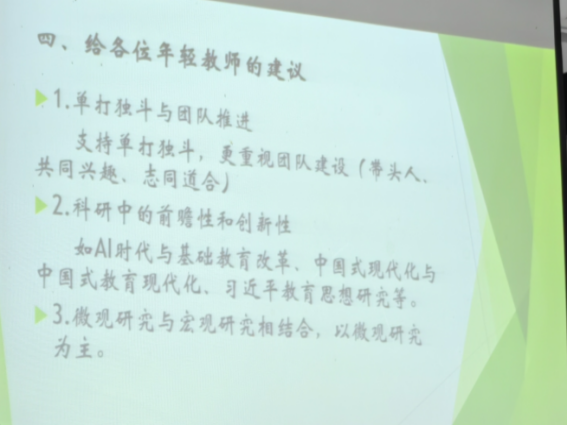 四、给各位年轻教师的建议

1.单打独斗与团队推进

支持单打独斗，更重视团队建设（带头人、共同兴趣、志同道合）

2.科研中的前瞻性和创新性

如AI时代与基础教育改革、中国式现代化与中国式教育现代化、习近平教育思想研究等。

3.微观研究与宏观研究相结合，以微观研究为主。